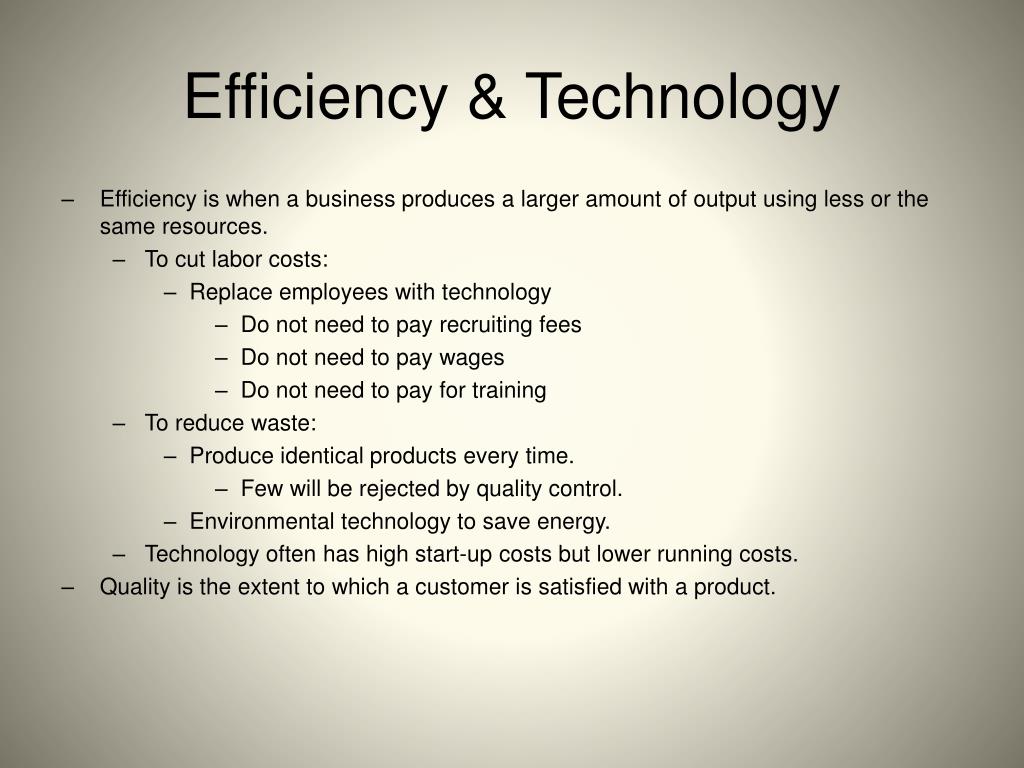 Efficiency & Technology

– Efficiency is when a business produces a larger amount of output using less or the same resources.
– To cut labor costs:
– Replace employees with technology
– Do not need to pay recruiting fees
– Do not need to pay wages
– Do not need to pay for training
– To reduce waste:
– Produce identical products every time.
– Few will be rejected by quality control.
– Environmental technology to save energy.
– Technology often has high start-up costs but lower running costs.
– Quality is the extent to which a customer is satisfied with a product.